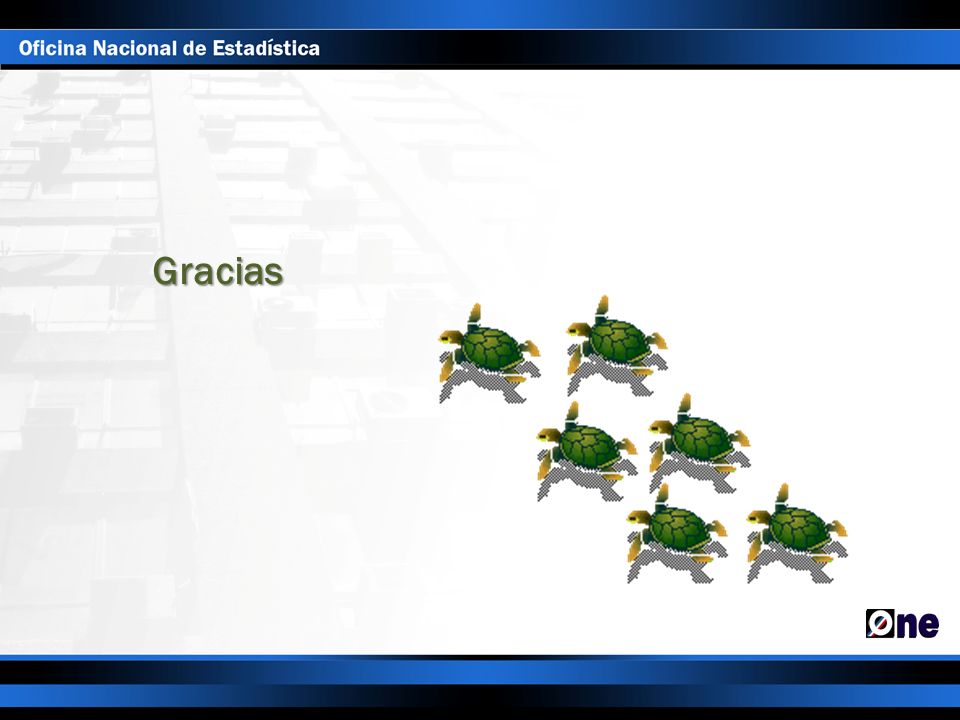 Oficina Nacional de Estadística

Gracias

One